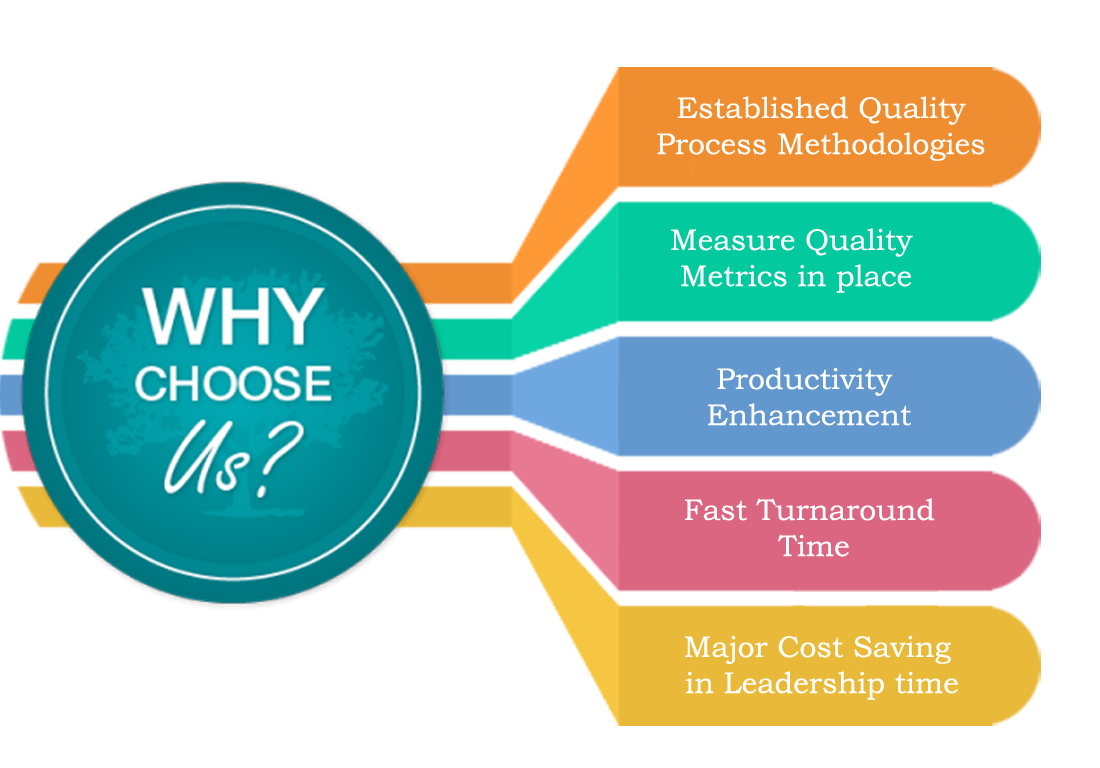 WHY CHOOSE Us?

Established Quality Process Methodologies

Measure Quality Metrics in place

Productivity Enhancement

Fast Turnaround Time

Major Cost Saving in Leadership time